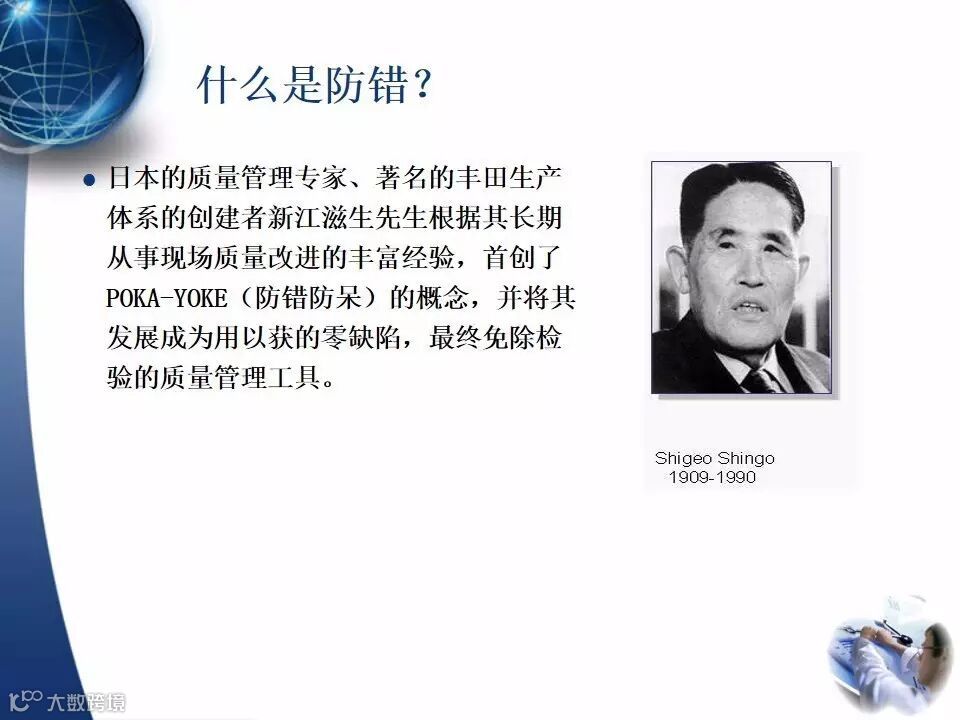 什么是防错？

● 日本的质量管理专家、著名的丰田生产体系的创建者新江滋生先生根据其长期从事现场质量改进的丰富经验，首创了POKA-YOKE（防错防呆）的概念，并将其发展成为用以获的零缺陷，最终免除检验的质量管理工具。

Shigeo Shingo
1909-1990

大数跨境